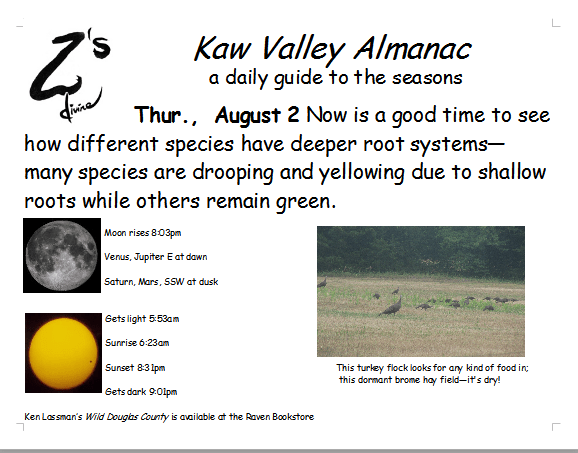 Z's
divine

Kaw Valley Almanac
a daily guide to the seasons

Thur., August 2 Now is a good time to see how different species have deeper root systems—many species are drooping and yellowing due to shallow roots while others remain green.

Moon rises 8:03pm

Venus, Jupiter E at dawn

Saturn, Mars, SSW at dusk

Gets light 5:53am

Sunrise 6:23am

Sunset 8:31pm

Gets dark 9:01pm

This turkey flock looks for any kind of food in; this dormant brome hay field—it's dry!

Ken Lassman's Wild Douglas County is available at the Raven Bookstore